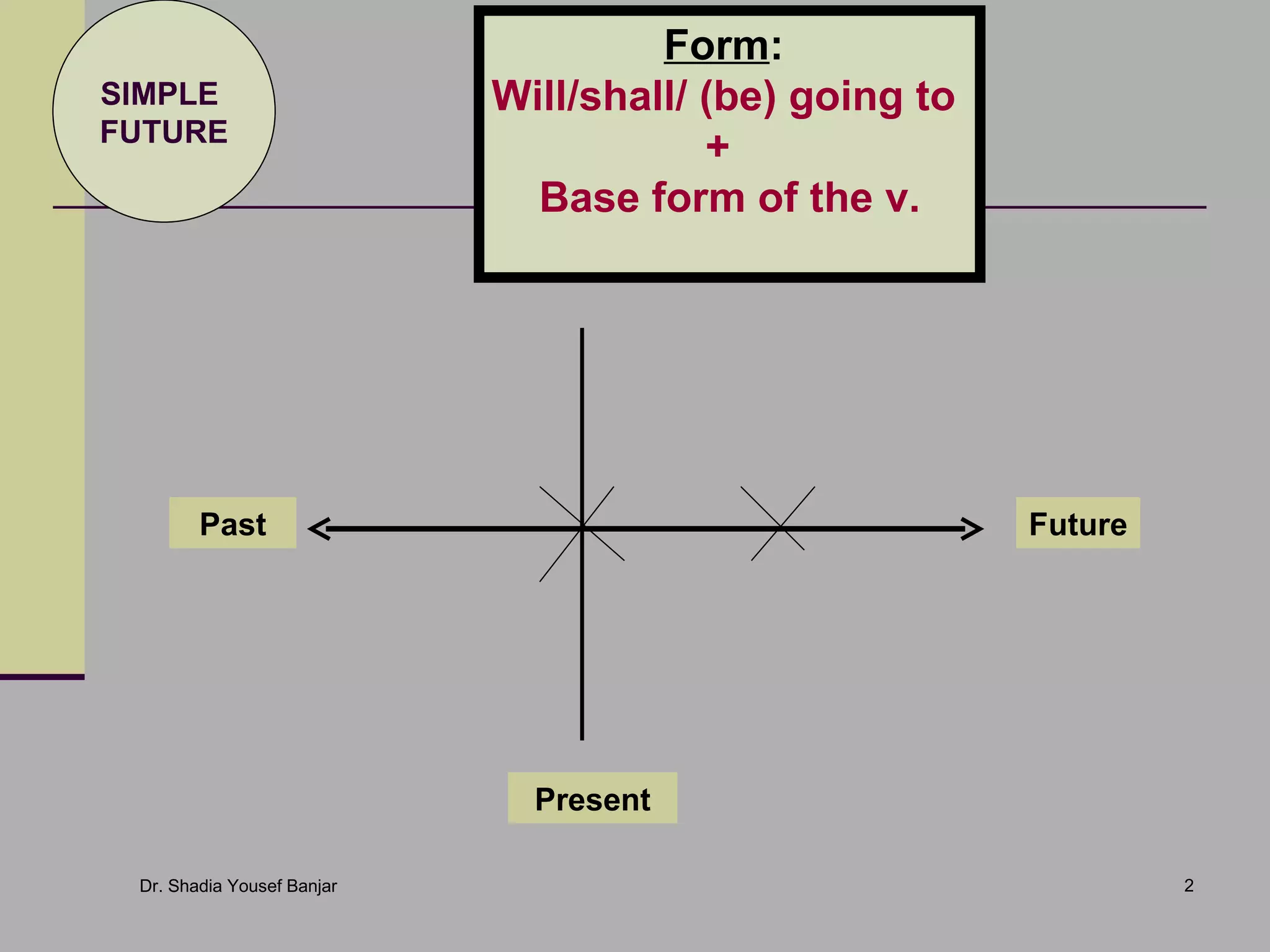 SIMPLE FUTURE

Form:
Will/shall/ (be) going to
+
Base form of the v.

Past

Future

Present

Dr. Shadia Yousef Banjar

2